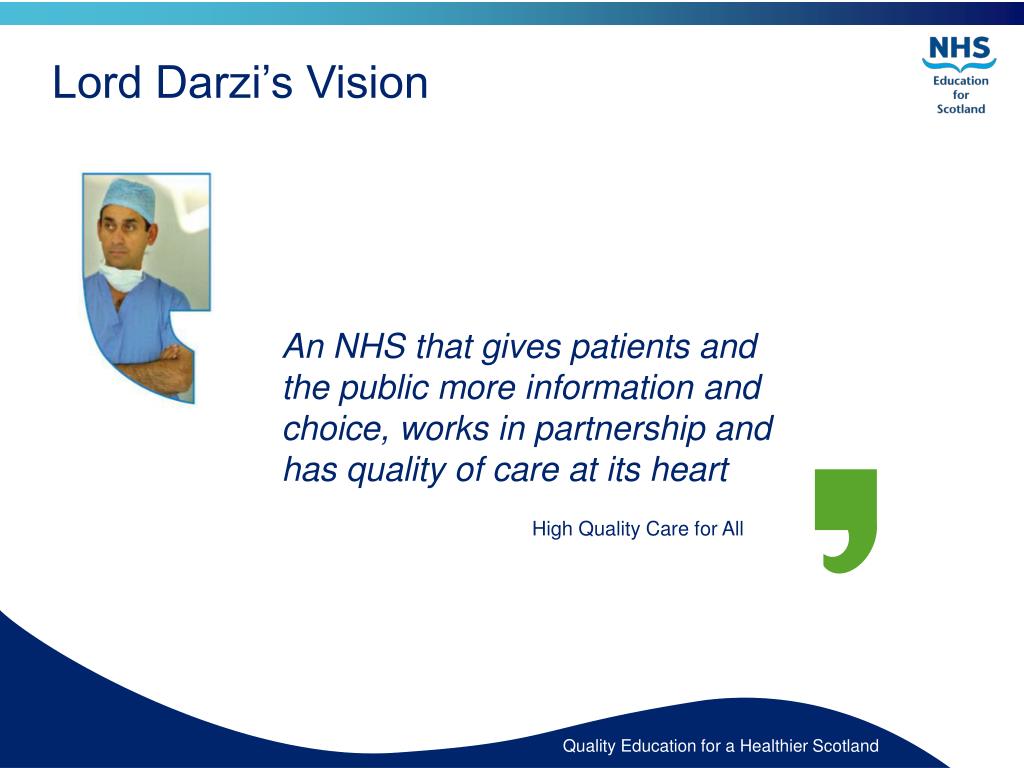 Lord Darzi's Vision

NHS
Education
for
Scotland

An NHS that gives patients and the public more information and choice, works in partnership and has quality of care at its heart

High Quality Care for All

Quality Education for a Healthier Scotland